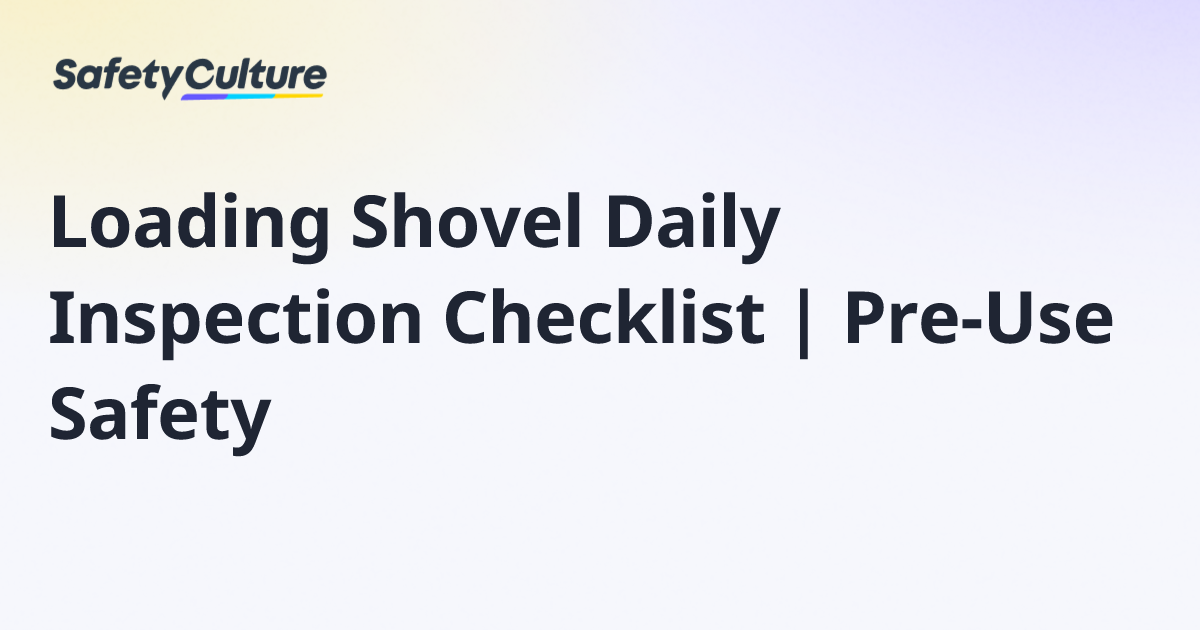 SafetyCulture

Loading Shovel Daily Inspection Checklist | Pre-Use Safety